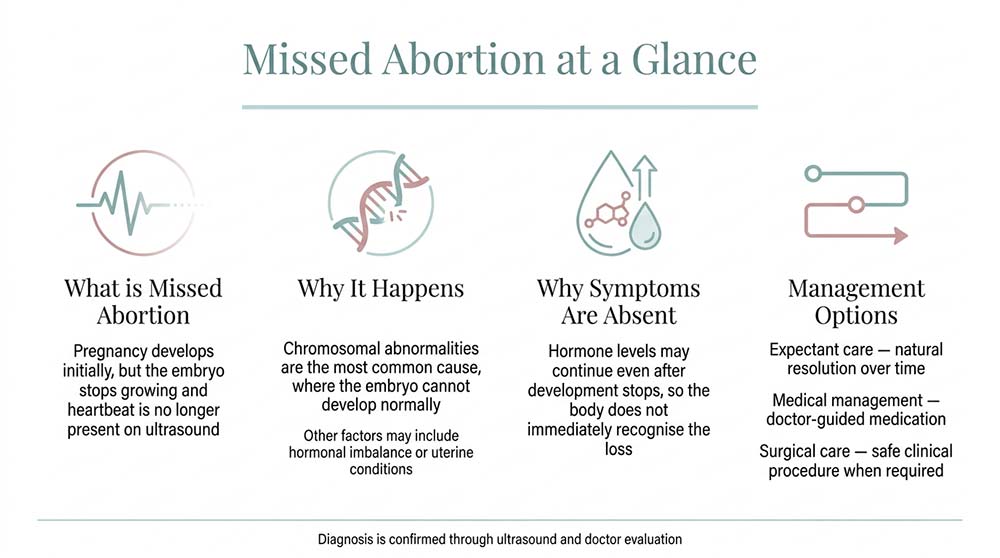 Missed Abortion at a Glance

What is Missed Abortion

Pregnancy develops initially, but the embryo stops growing and heartbeat is no longer present on ultrasound

Why It Happens

Chromosomal abnormalities are the most common cause, where the embryo cannot develop normally

Other factors may include hormonal imbalance or uterine conditions

Why Symptoms Are Absent

Hormone levels may continue even after development stops, so the body does not immediately recognise the loss

Management Options

Expectant care — natural resolution over time

Medical management — doctor-guided medication

Surgical care — safe clinical procedure when required

Diagnosis is confirmed through ultrasound and doctor evaluation